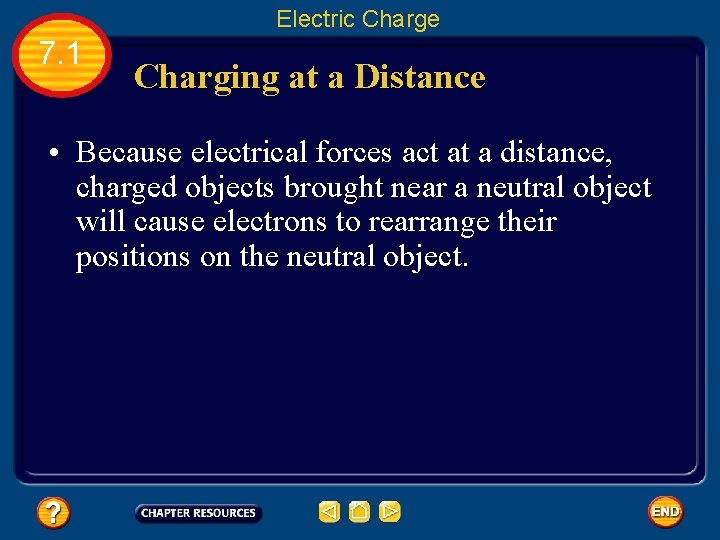 Electric Charge

7.1

Charging at a Distance

• Because electrical forces act at a distance, charged objects brought near a neutral object will cause electrons to rearrange their positions on the neutral object.

?

CHAPTER RESOURCES

END